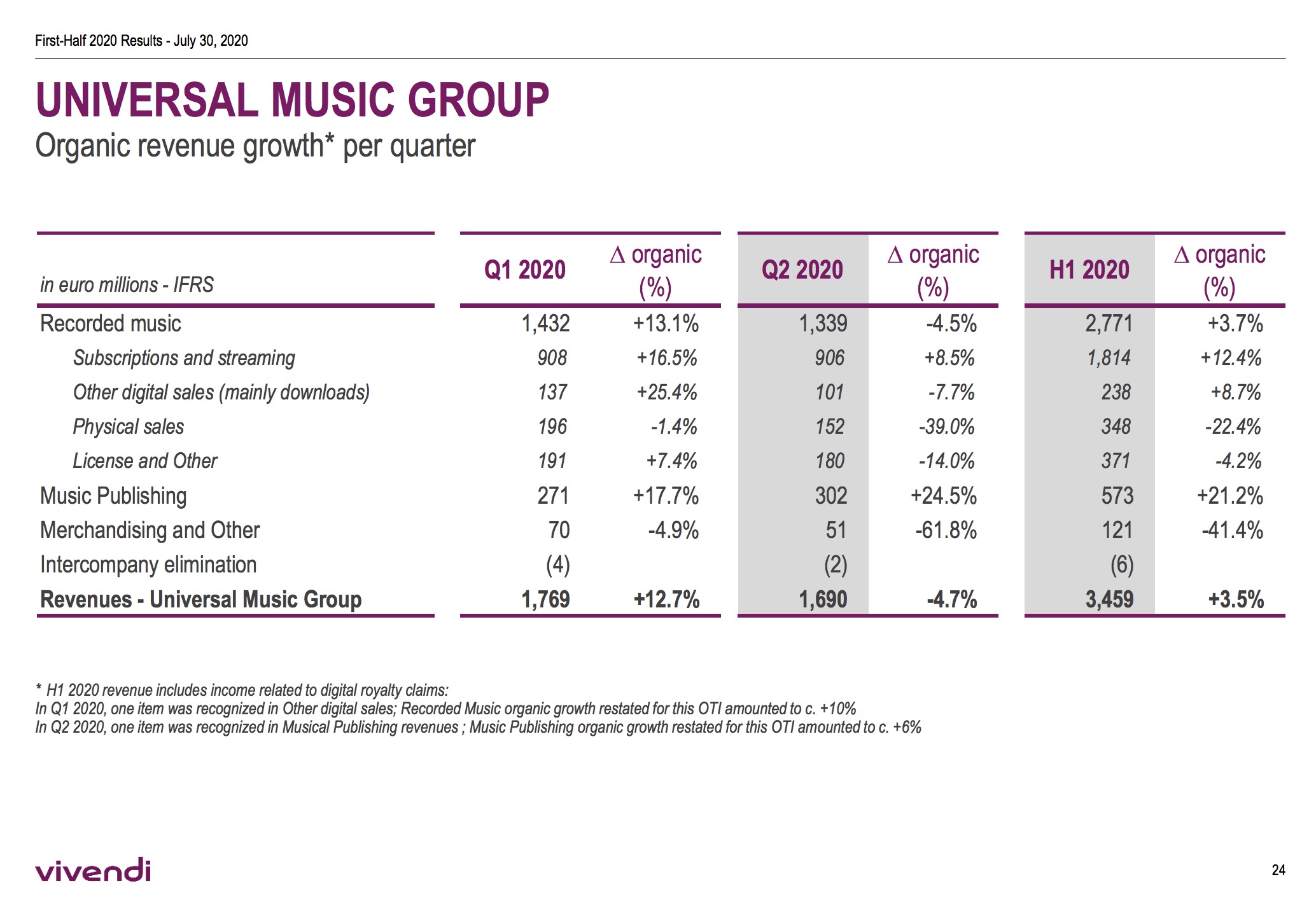 First-Half 2020 Results - July 30, 2020

UNIVERSAL MUSIC GROUP

Organic revenue growth* per quarter

| in euro millions - IFRS | Q1 2020 | Δ organic (%) | Q2 2020 | Δ organic (%) | H1 2020 | Δ organic (%) |
|---|---|---|---|---|---|---|
| Recorded music | 1,432 | +13.1% | 1,339 | -4.5% | 2,771 | +3.7% |
| Subscriptions and streaming | 908 | +16.5% | 906 | +8.5% | 1,814 | +12.4% |
| Other digital sales (mainly downloads) | 137 | +25.4% | 101 | -7.7% | 238 | +8.7% |
| Physical sales | 196 | -1.4% | 152 | -39.0% | 348 | -22.4% |
| License and Other | 191 | +7.4% | 180 | -14.0% | 371 | -4.2% |
| Music Publishing | 271 | +17.7% | 302 | +24.5% | 573 | +21.2% |
| Merchandising and Other | 70 | -4.9% | 51 | -61.8% | 121 | -41.4% |
| Intercompany elimination | (4) | | (2) | | (6) | |
| Revenues - Universal Music Group | 1,769 | +12.7% | 1,690 | -4.7% | 3,459 | +3.5% |

* H1 2020 revenue includes income related to digital royalty claims:
In Q1 2020, one item was recognized in Other digital sales; Recorded Music organic growth restated for this OTI amounted to c. +10%
In Q2 2020, one item was recognized in Musical Publishing revenues ; Music Publishing organic growth restated for this OTI amounted to c. +6%

vivendi

24